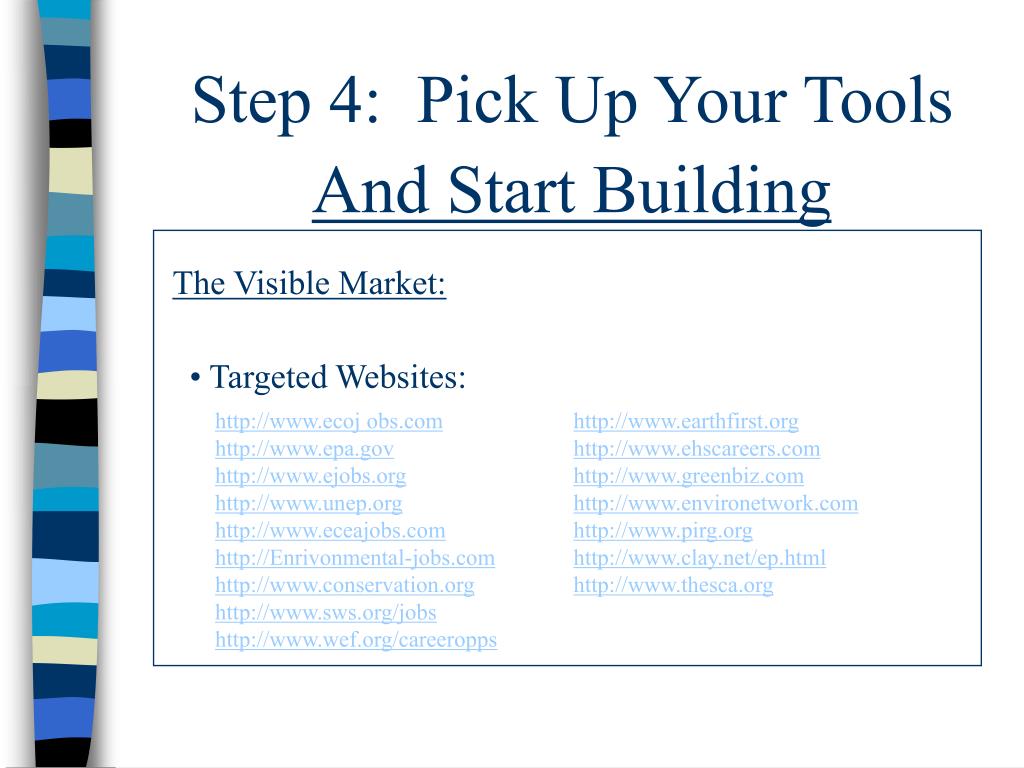 Step 4: Pick Up Your Tools And Start Building

The Visible Market:

• Targeted Websites:

http://www.ecoj obs.com
http://www.epa.gov
http://www.ejobs.org
http://www.unep.org
http://www.eceajobs.com
http://Enrivonmental-jobs.com
http://www.conservation.org
http://www.sws.org/jobs
http://www.wef.org/careeropps

http://www.earthfirst.org
http://www.ehscareers.com
http://www.greenbiz.com
http://www.environetwork.com
http://www.pirg.org
http://www.clay.net/ep.html
http://www.thesca.org